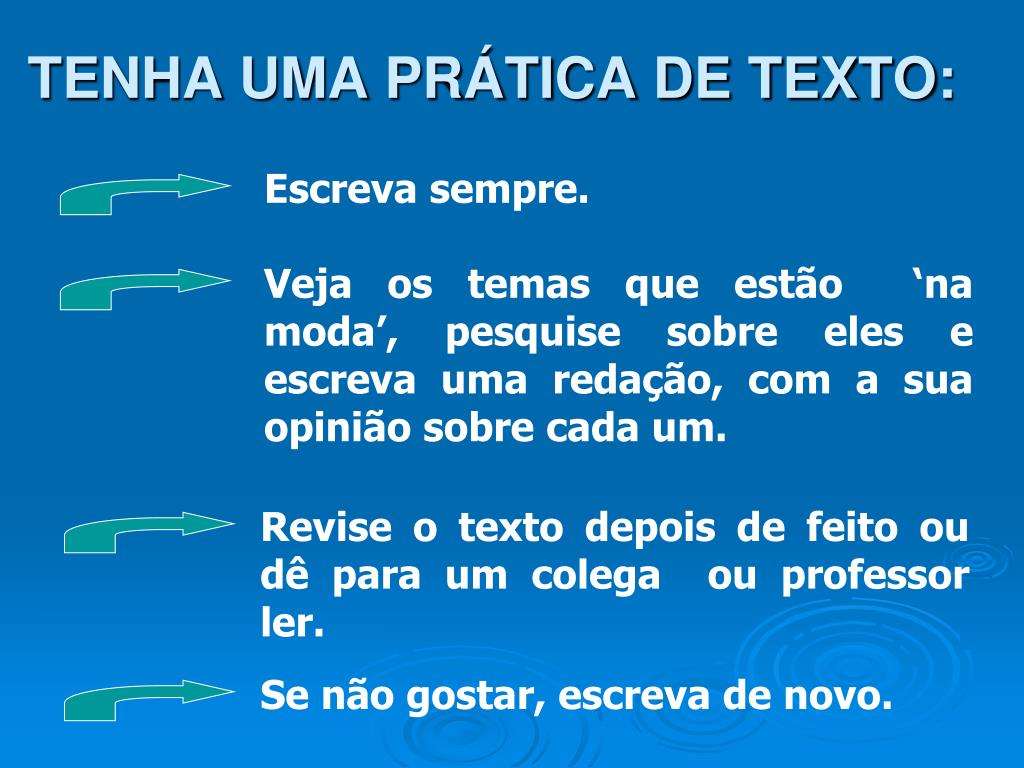 TENHA UMA PRÁTICA DE TEXTO:

Escreva sempre.

Veja os temas que estão ‘na moda’, pesquise sobre eles e escreva uma redação, com a sua opinião sobre cada um.

Revise o texto depois de feito ou dê para um colega ou professor ler.

Se não gostar, escreva de novo.